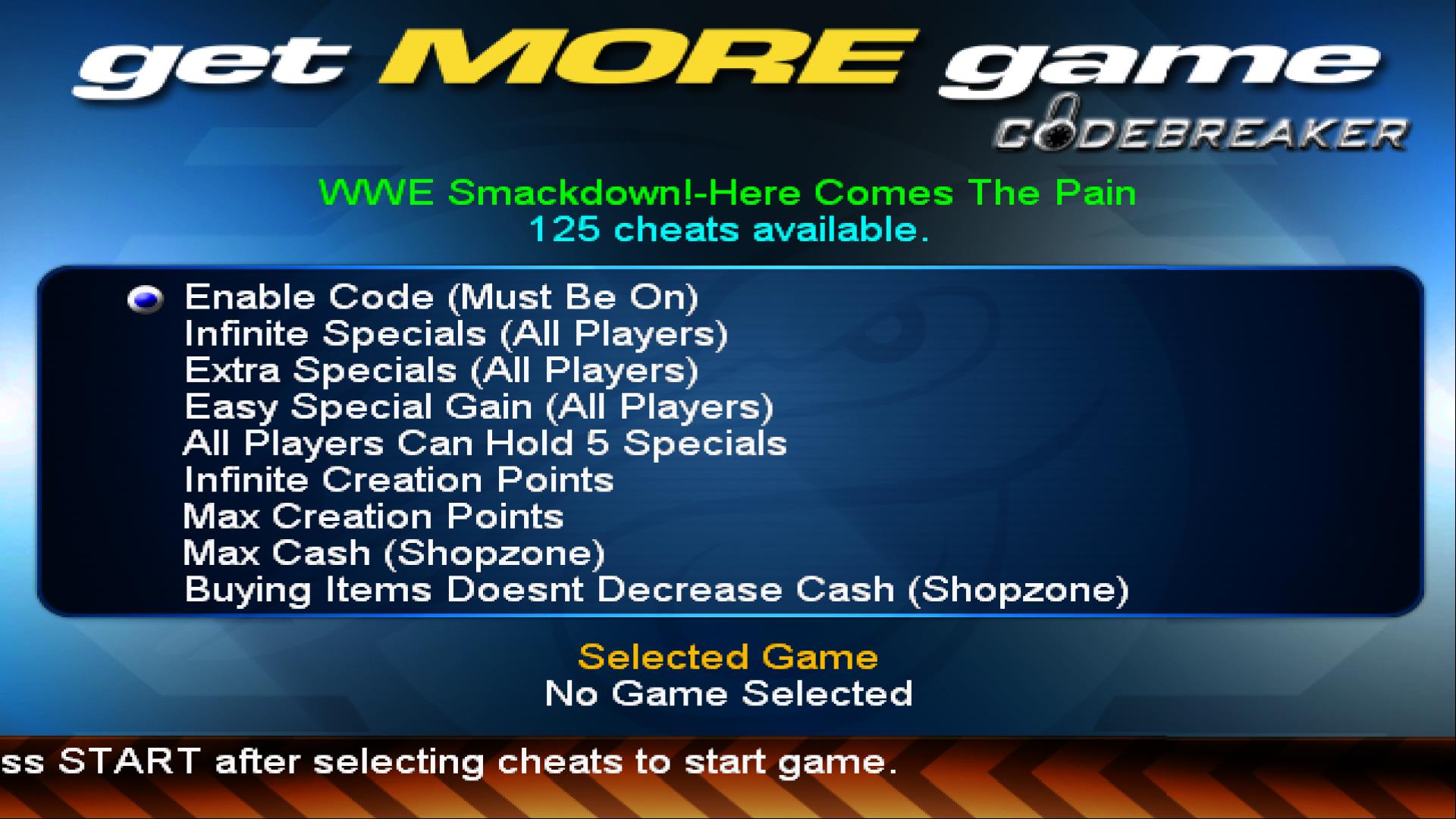 get MORE game
CODEBREAKER

WWE Smackdown!-Here Comes The Pain
125 cheats available.

Enable Code (Must Be On)
Infinite Specials (All Players)
Extra Specials (All Players)
Easy Special Gain (All Players)
All Players Can Hold 5 Specials
Infinite Creation Points
Max Creation Points
Max Cash (Shopzone)
Buying Items Doesnt Decrease Cash (Shopzone)

Selected Game
No Game Selected

ss START after selecting cheats to start game.